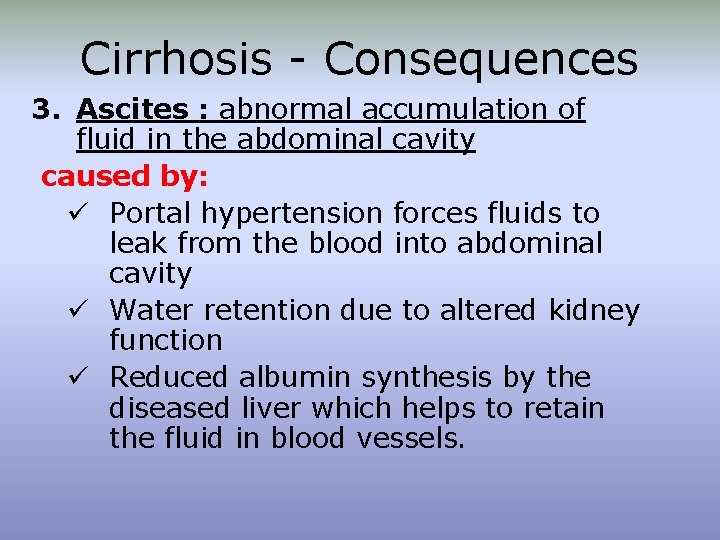 Cirrhosis - Consequences

3. Ascites : abnormal accumulation of fluid in the abdominal cavity

caused by:

✓ Portal hypertension forces fluids to leak from the blood into abdominal cavity

✓ Water retention due to altered kidney function

✓ Reduced albumin synthesis by the diseased liver which helps to retain the fluid in blood vessels.